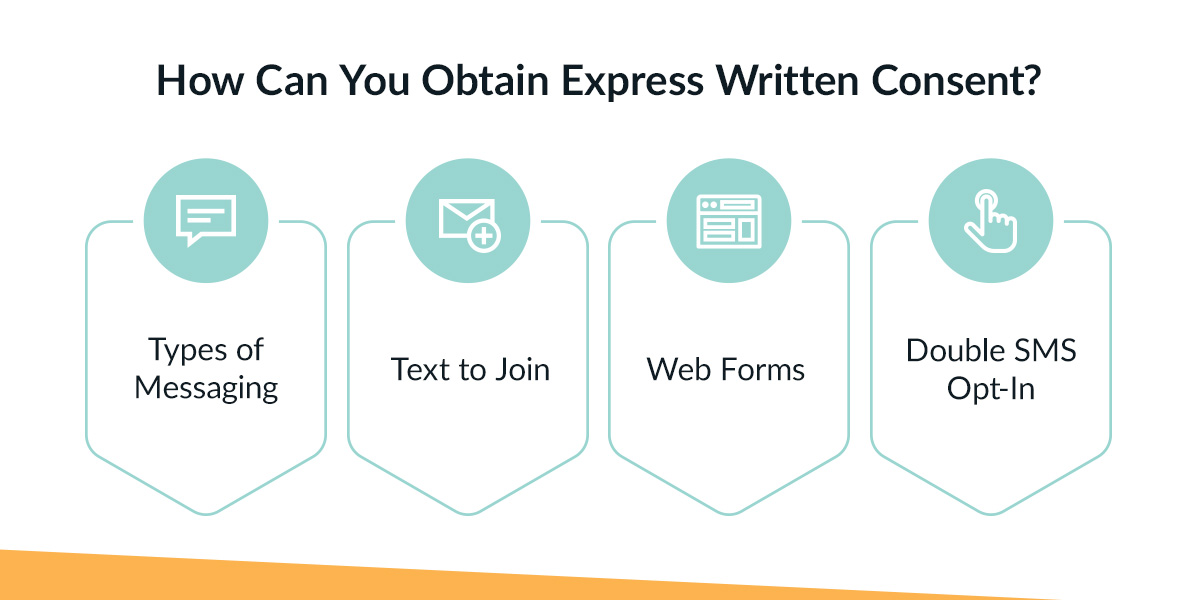 How Can You Obtain Express Written Consent?

Types of Messaging

Text to Join

Web Forms

Double SMS Opt-In